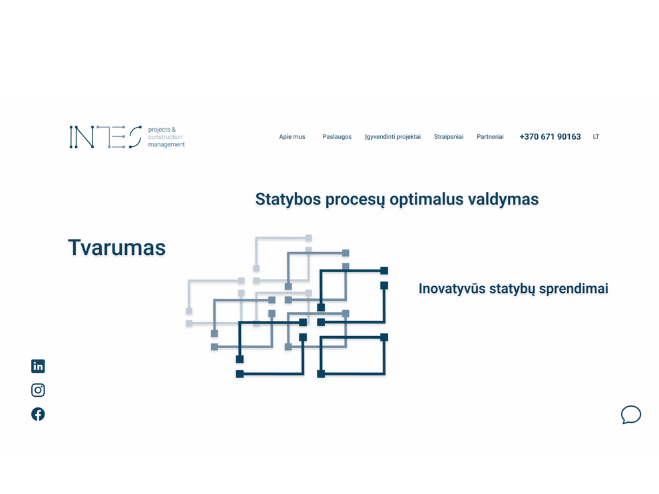 INTES projects & construction management

Apie mus Paslaugos Įgyvendinti projektai Straipsniai Partneriai +370 671 90163 LT

Statybos procesų optimalus valdymas

Tvarumas

Inovatyvūs statybų sprendimai